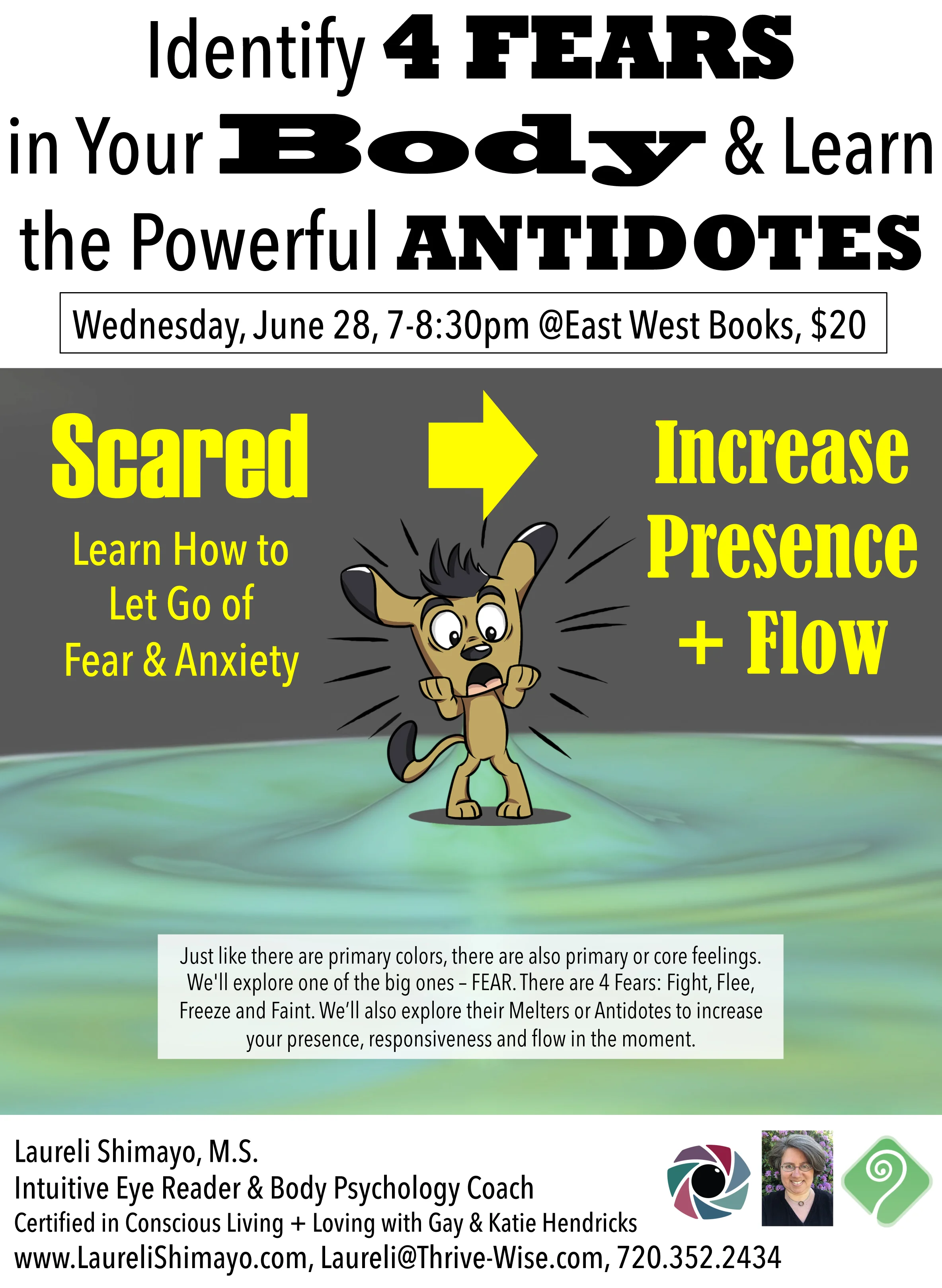 Identify 4 FEARS in Your Body & Learn the Powerful ANTIDOTES

Wednesday, June 28, 7-8:30pm @East West Books, $20

Scared

Learn How to Let Go of Fear & Anxiety

Increase Presence + Flow

Just like there are primary colors, there are also primary or core feelings. We'll explore one of the big ones – FEAR. There are 4 Fears: Fight, Flee, Freeze and Faint. We'll also explore their Melters or Antidotes to increase your presence, responsiveness and flow in the moment.

Laureli Shimayo, M.S.
Intuitive Eye Reader & Body Psychology Coach
Certified in Conscious Living + Loving with Gay & Katie Hendricks
www.LaureliShimayo.com, Laureli@Thrive-Wise.com, 720.352.2434